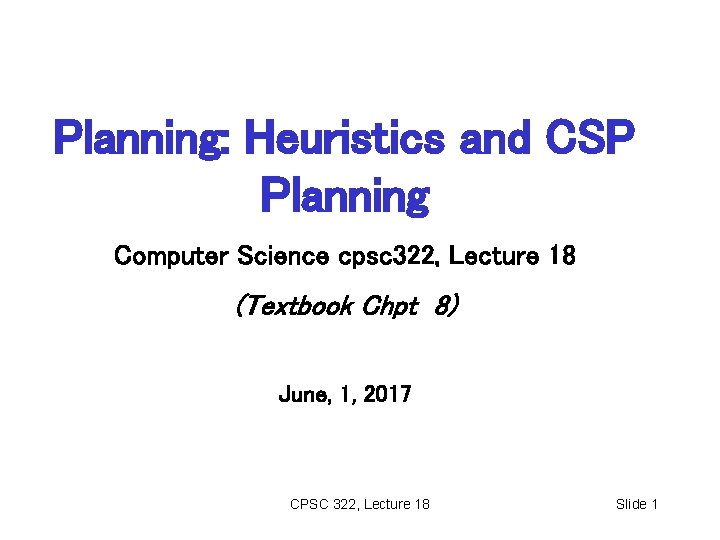 Planning: Heuristics and CSP Planning

Computer Science cpsc322, Lecture 18

(Textbook Chpt 8)

June, 1, 2017

CPSC 322, Lecture 18

Slide 1